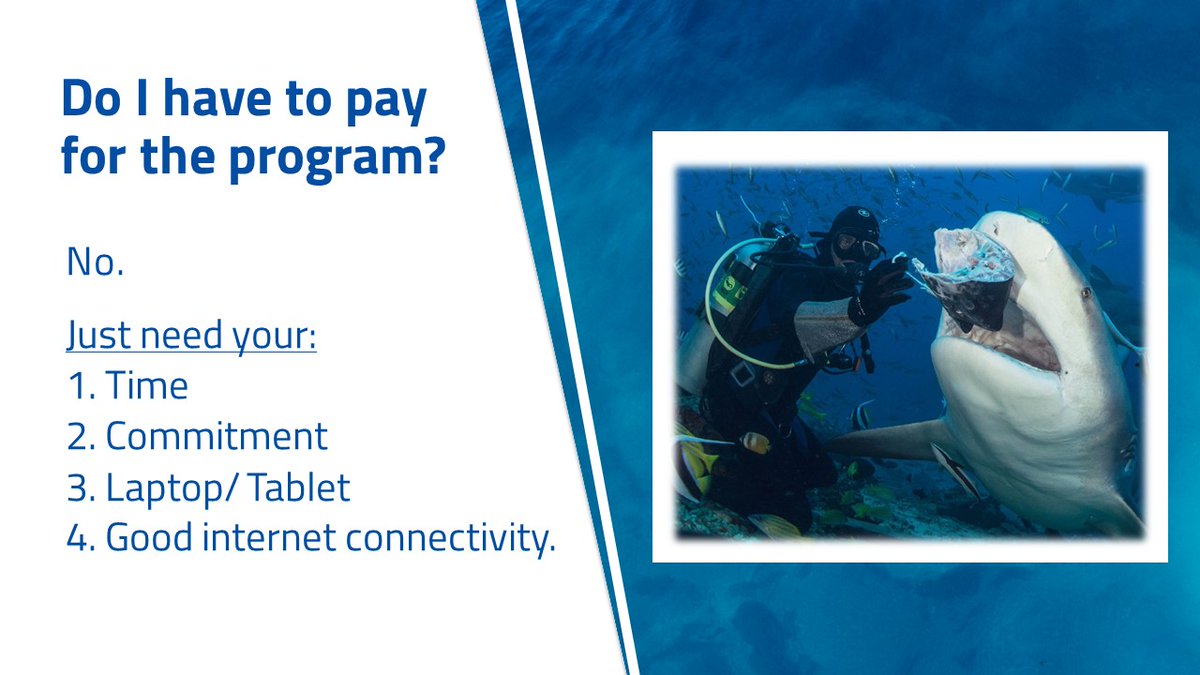 Do I have to pay for the program?

No.

Just need your:
1. Time
2. Commitment
3. Laptop/ Tablet
4. Good internet connectivity.